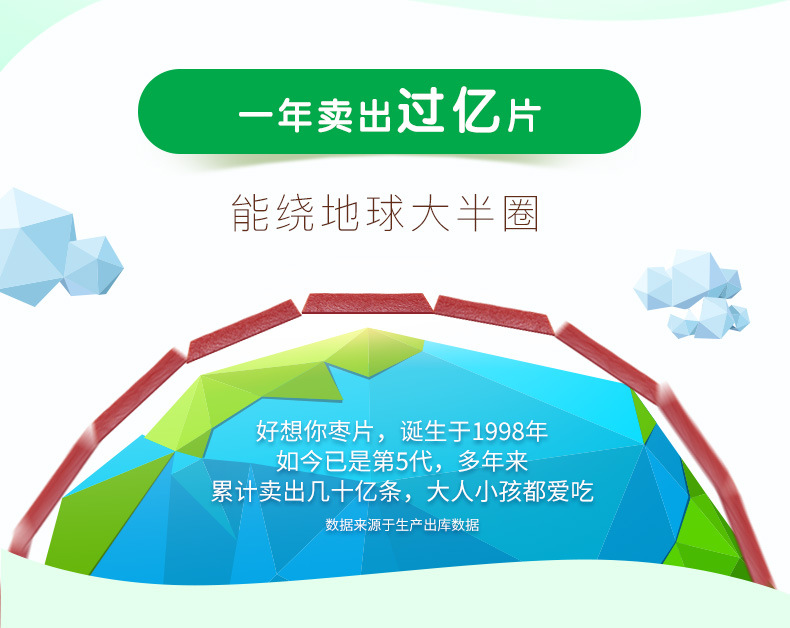 一年卖出过亿片

能绕地球大半圈

好想你枣片，诞生于1998年
如今已是第5代，多年来
累计卖出几十亿条，大人小孩都爱吃

数据来源于生产出库数据